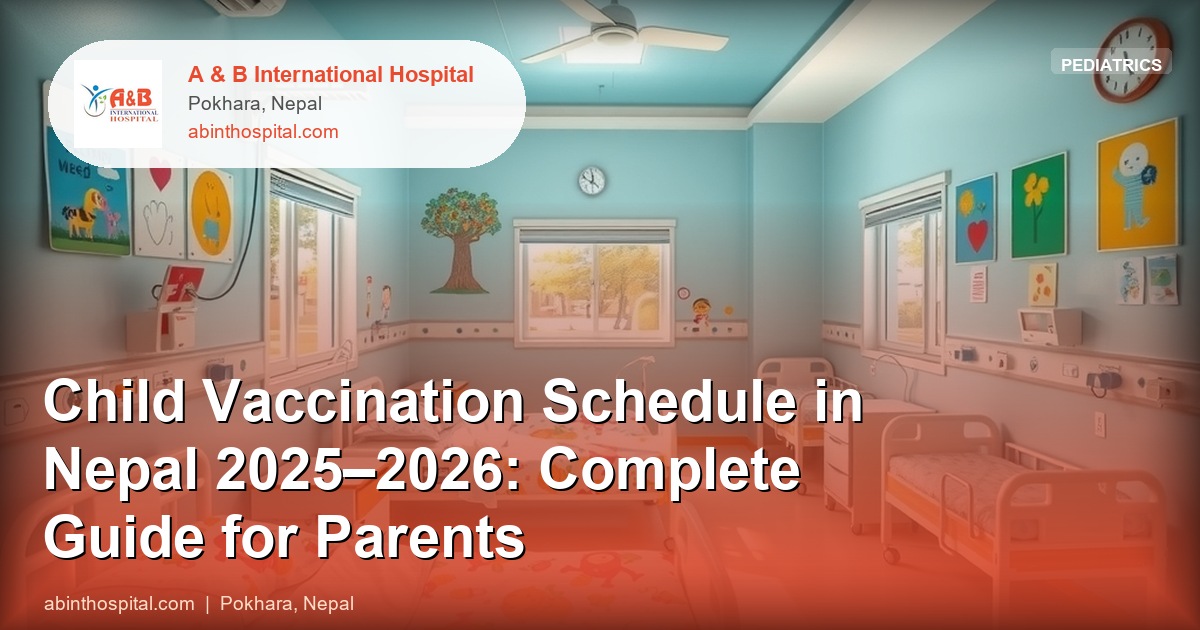 A&B INTERNATIONAL HOSPITAL

A & B International Hospital
Pokhara, Nepal
abinthospital.com

PEDIATRICS

Child Vaccination Schedule in Nepal 2025–2026: Complete Guide for Parents

abinthospital.com | Pokhara, Nepal